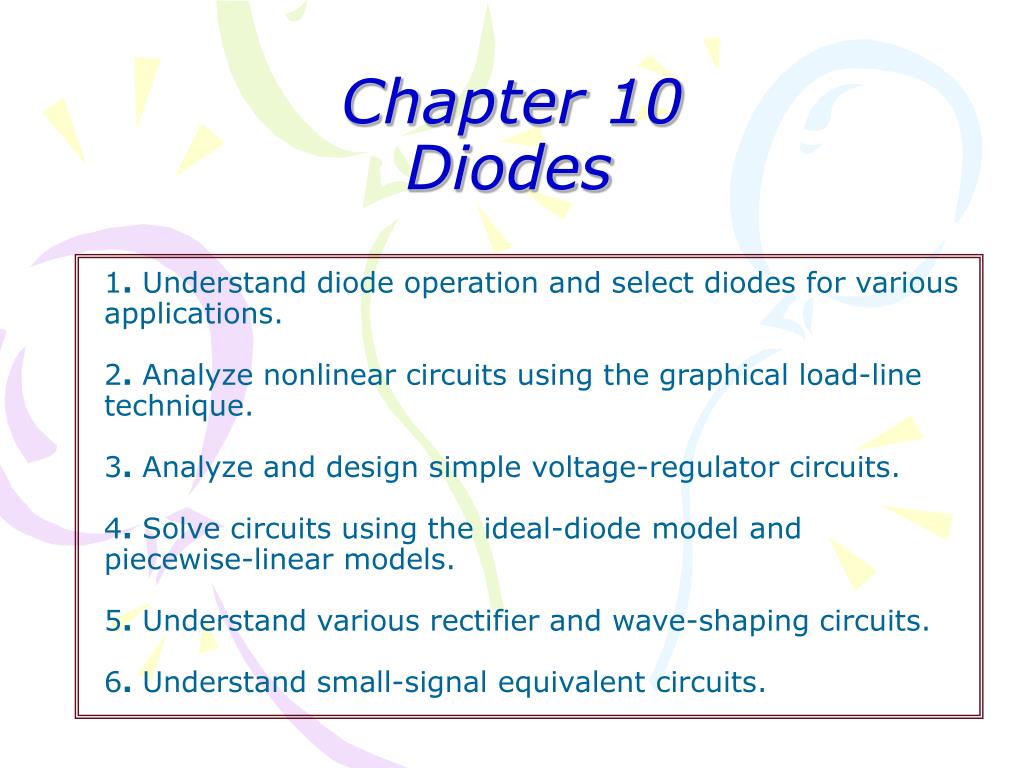 Chapter 10
Diodes

1. Understand diode operation and select diodes for various applications.

2. Analyze nonlinear circuits using the graphical load-line technique.

3. Analyze and design simple voltage-regulator circuits.

4. Solve circuits using the ideal-diode model and piecewise-linear models.

5. Understand various rectifier and wave-shaping circuits.

6. Understand small-signal equivalent circuits.